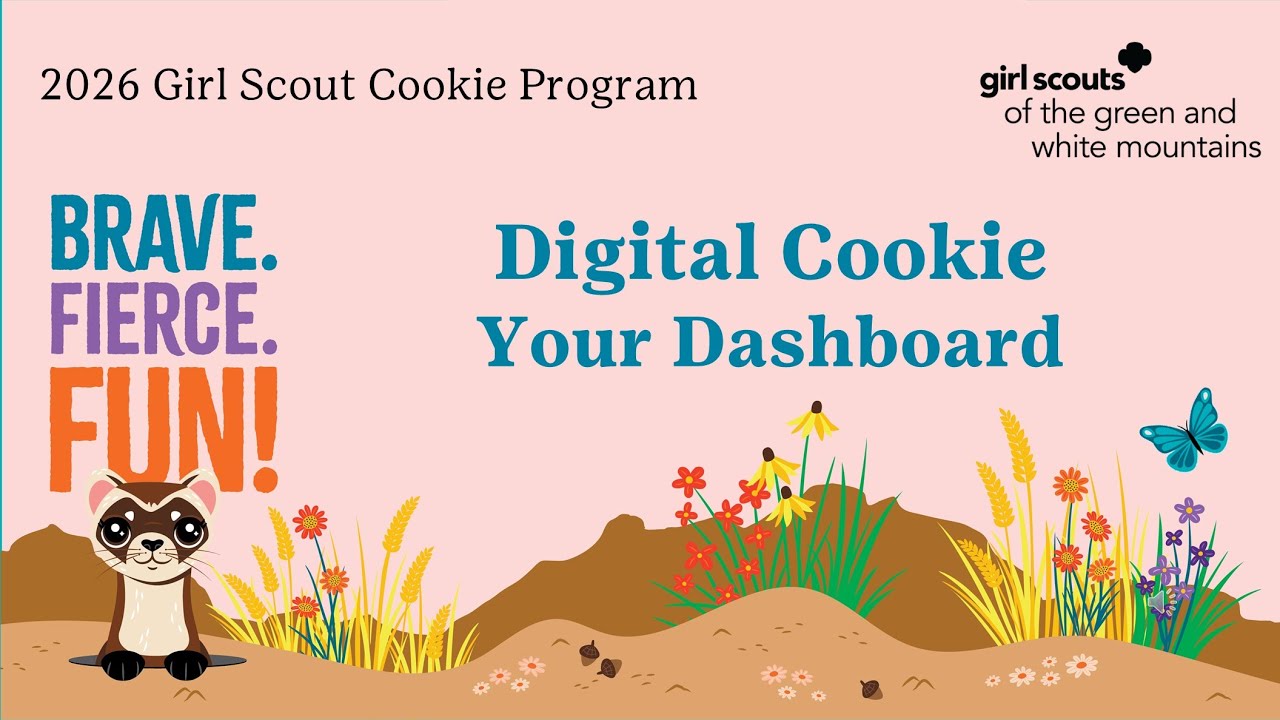 2026 Girl Scout Cookie Program

girl scouts
of the green and
white mountains

BRAVE.
FIERCE.
FUN!

Digital Cookie
Your Dashboard